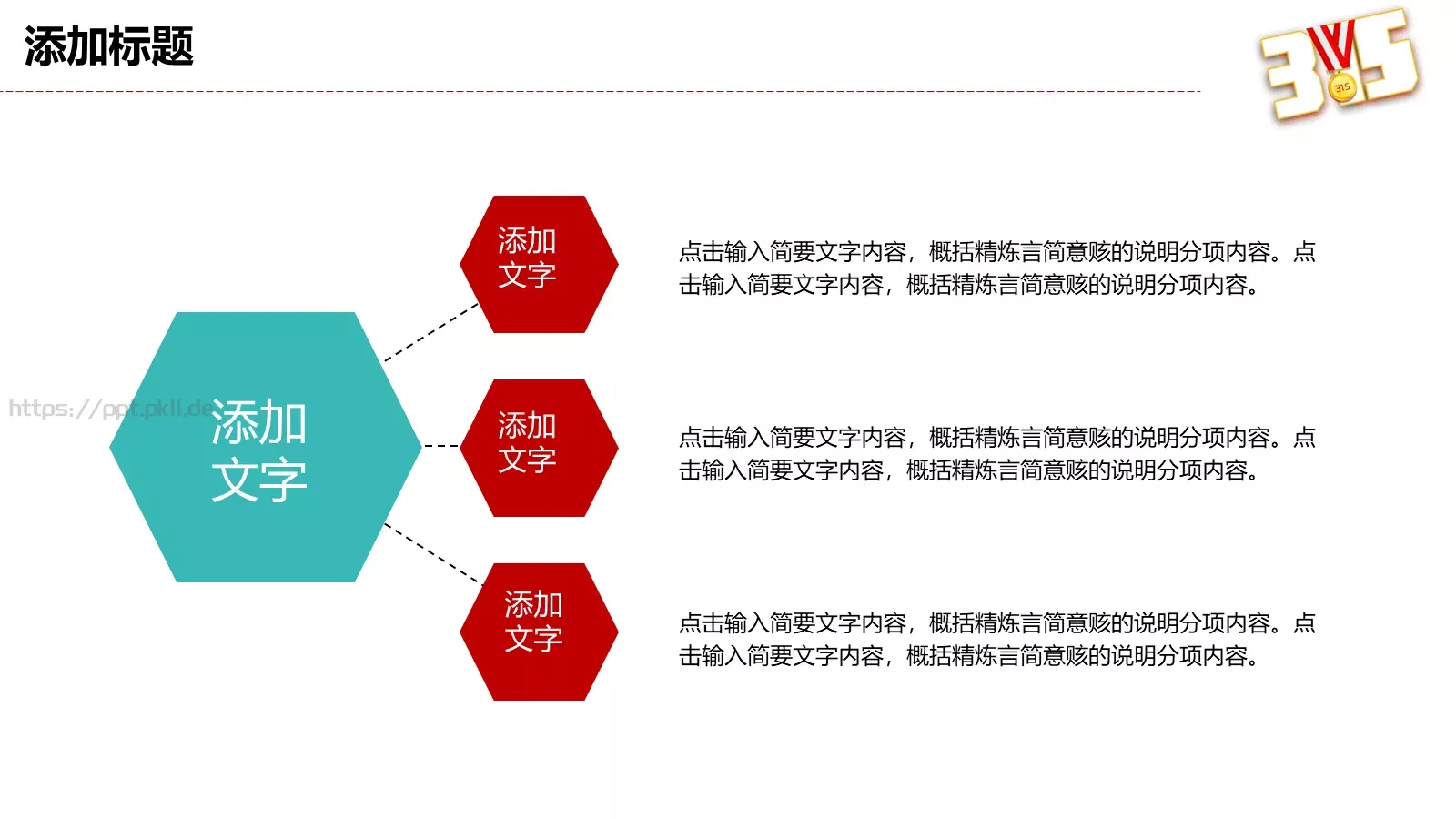 添加标题

315

315

https://ppt.pkll.dc

添加文字

添加文字

点击输入简要文字内容，概括精炼言简意赅的说明分项内容。点击输入简要文字内容，概括精炼言简意赅的说明分项内容。

添加文字

点击输入简要文字内容，概括精炼言简意赅的说明分项内容。点击输入简要文字内容，概括精炼言简意赅的说明分项内容。

添加文字

点击输入简要文字内容，概括精炼言简意赅的说明分项内容。点击输入简要文字内容，概括精炼言简意赅的说明分项内容。